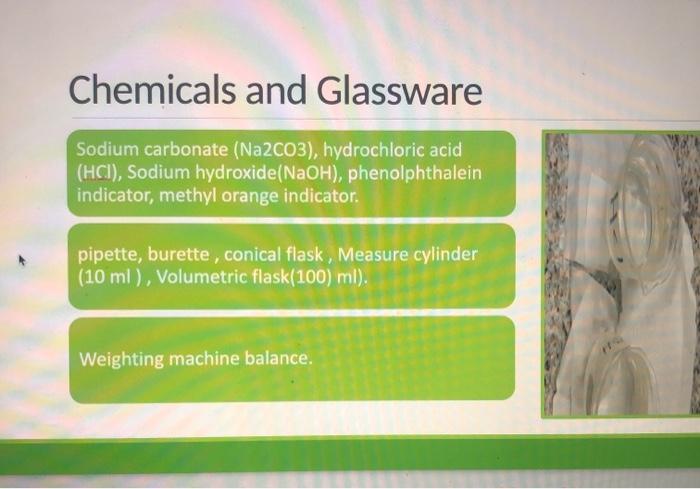 Chemicals and Glassware

Sodium carbonate (Na2CO3), hydrochloric acid (HCl), Sodium hydroxide(NaOH), phenolphthalein indicator, methyl orange indicator.

pipette, burette , conical flask , Measure cylinder (10 ml ) , Volumetric flask(100) ml).

Weighting machine balance.